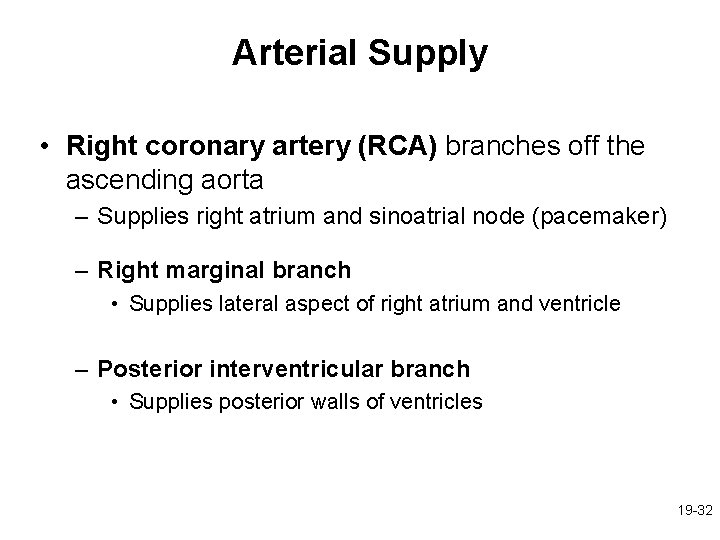 Arterial Supply

• Right coronary artery (RCA) branches off the ascending aorta

– Supplies right atrium and sinoatrial node (pacemaker)

– Right marginal branch

• Supplies lateral aspect of right atrium and ventricle

– Posterior interventricular branch

• Supplies posterior walls of ventricles

19-32